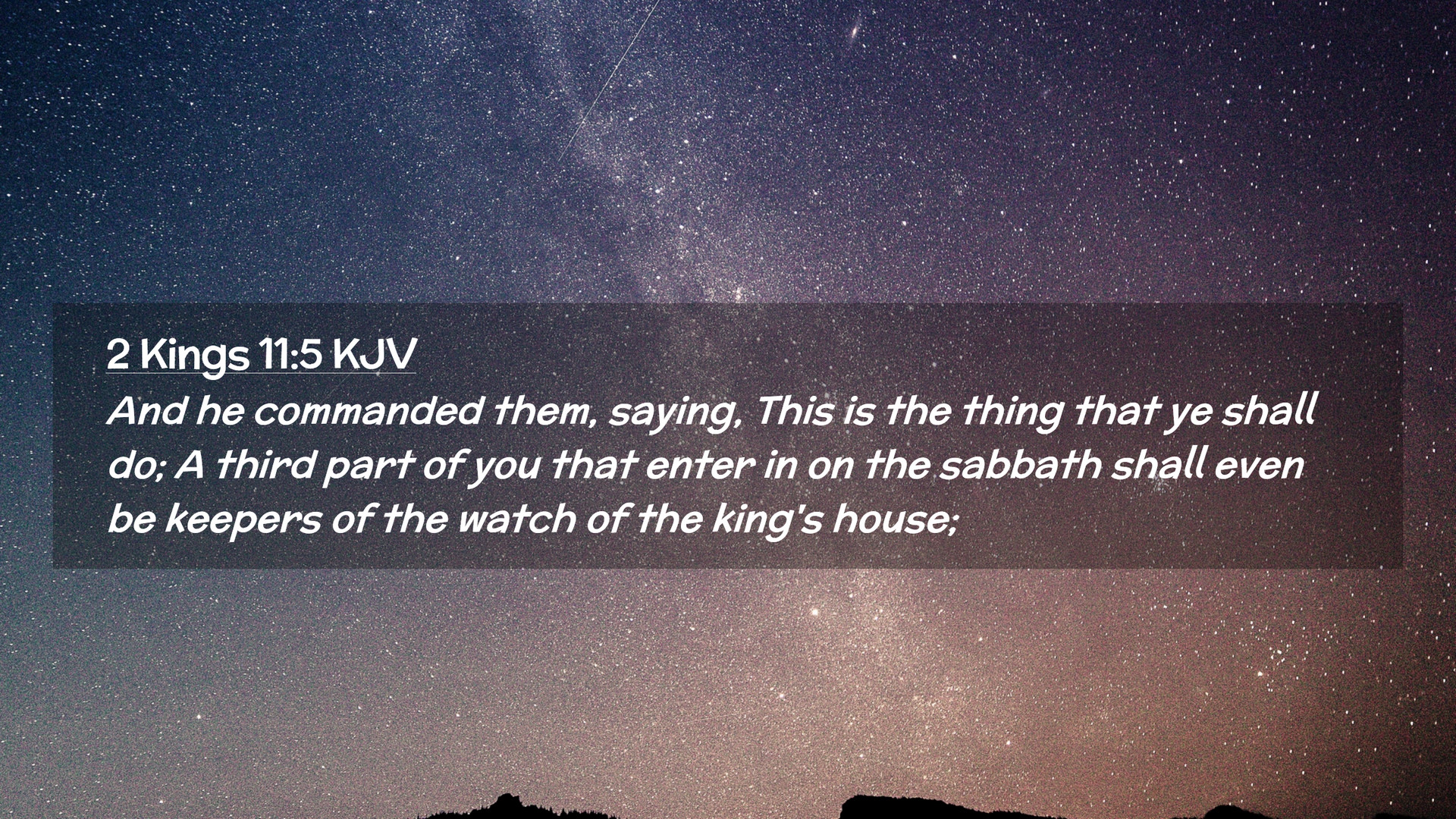 2 Kings 11:5 KJV

And he commanded them, saying, This is the thing that ye shall do; A third part of you that enter in on the sabbath shall even be keepers of the watch of the king's house;